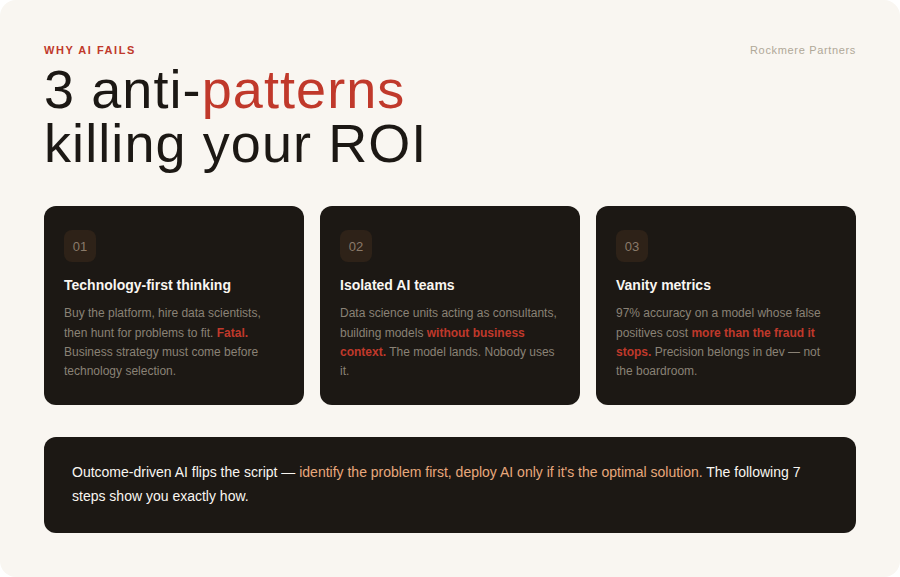 WHY AI FAILS

Rockmere Partners

3 anti-patterns killing your ROI

01

Technology-first thinking

Buy the platform, hire data scientists, then hunt for problems to fit. Fatal. Business strategy must come before technology selection.

02

Isolated AI teams

Data science units acting as consultants, building models without business context. The model lands. Nobody uses it.

03

Vanity metrics

97% accuracy on a model whose false positives cost more than the fraud it stops. Precision belongs in dev — not the boardroom.

Outcome-driven AI flips the script — identify the problem first, deploy AI only if it's the optimal solution. The following 7 steps show you exactly how.